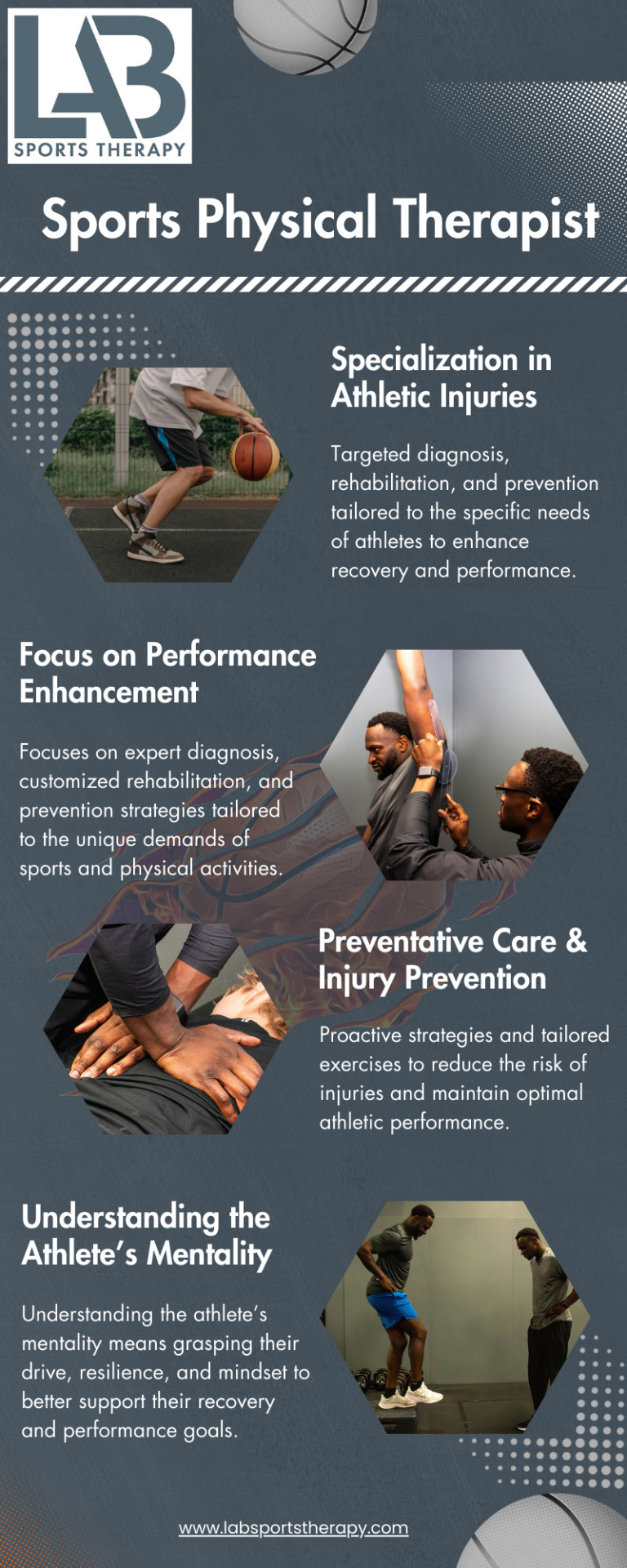 LAB
SPORTS THERAPY

Sports Physical Therapist

Specialization in Athletic Injuries

Targeted diagnosis, rehabilitation, and prevention tailored to the specific needs of athletes to enhance recovery and performance.

Focus on Performance Enhancement

Focuses on expert diagnosis, customized rehabilitation, and prevention strategies tailored to the unique demands of sports and physical activities.

Preventative Care & Injury Prevention

Proactive strategies and tailored exercises to reduce the risk of injuries and maintain optimal athletic performance.

Understanding the Athlete's Mentality

Understanding the athlete's mentality means grasping their drive, resilience, and mindset to better support their recovery and performance goals.

www.labsportstherapy.com